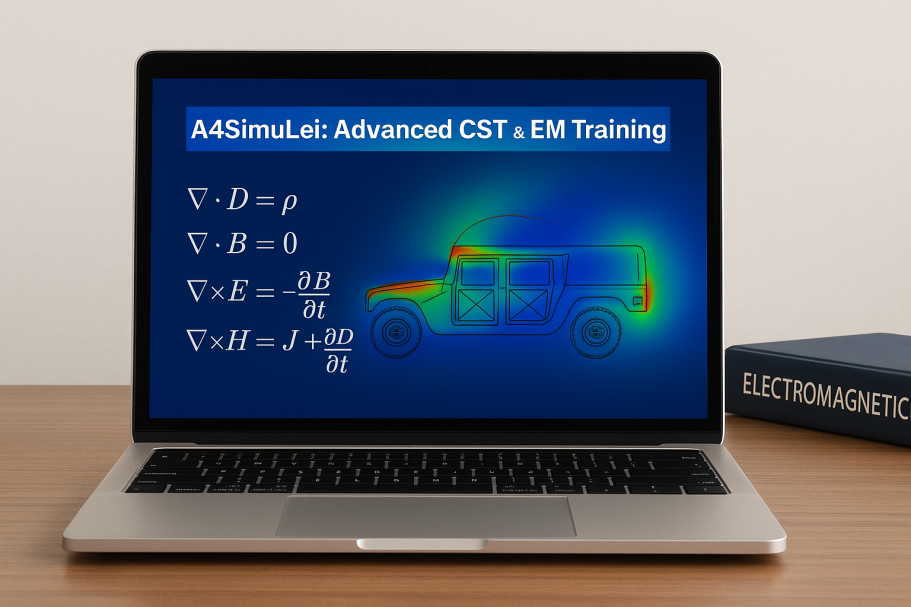 A4SimuLei: Advanced CST & EM Training

$\nabla \cdot D = \rho$

$\nabla \cdot B = 0$

$\nabla \times E = -\frac{\partial B}{\partial t}$

$\nabla \times H = J + \frac{\partial D}{\partial t}$

ELECTROMAGNETIC